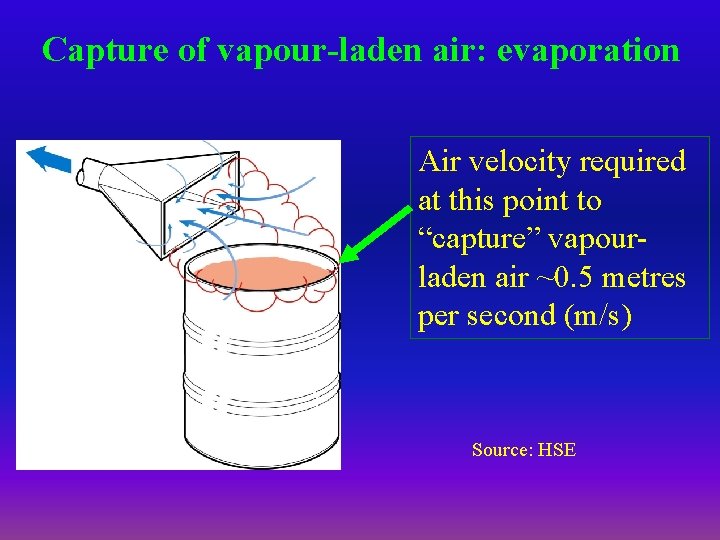 Capture of vapour-laden air: evaporation

Air velocity required at this point to “capture” vapour-laden air ~0.5 metres per second (m/s)

Source: HSE